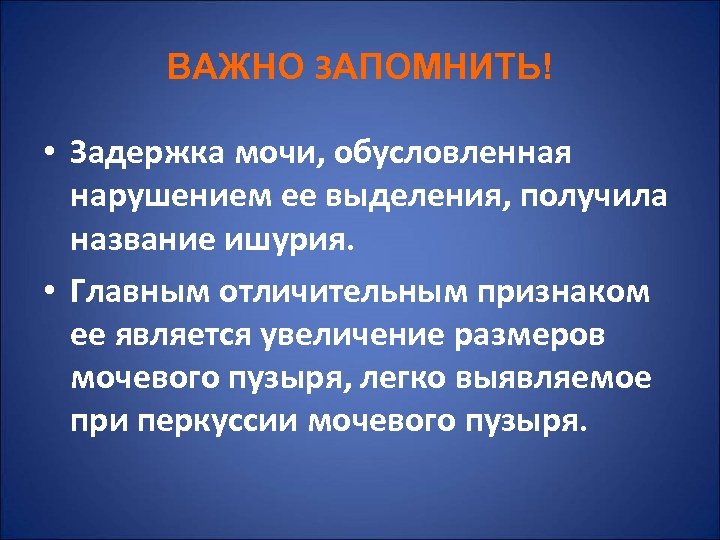 ВАЖНО зАПОМНИТЬ!

• Задержка мочи, обусловленная нарушением ее выделения, получила название ишурия.

• Главным отличительным признаком ее является увеличение размеров мочевого пузыря, легко выявляемое при перкуссии мочевого пузыря.